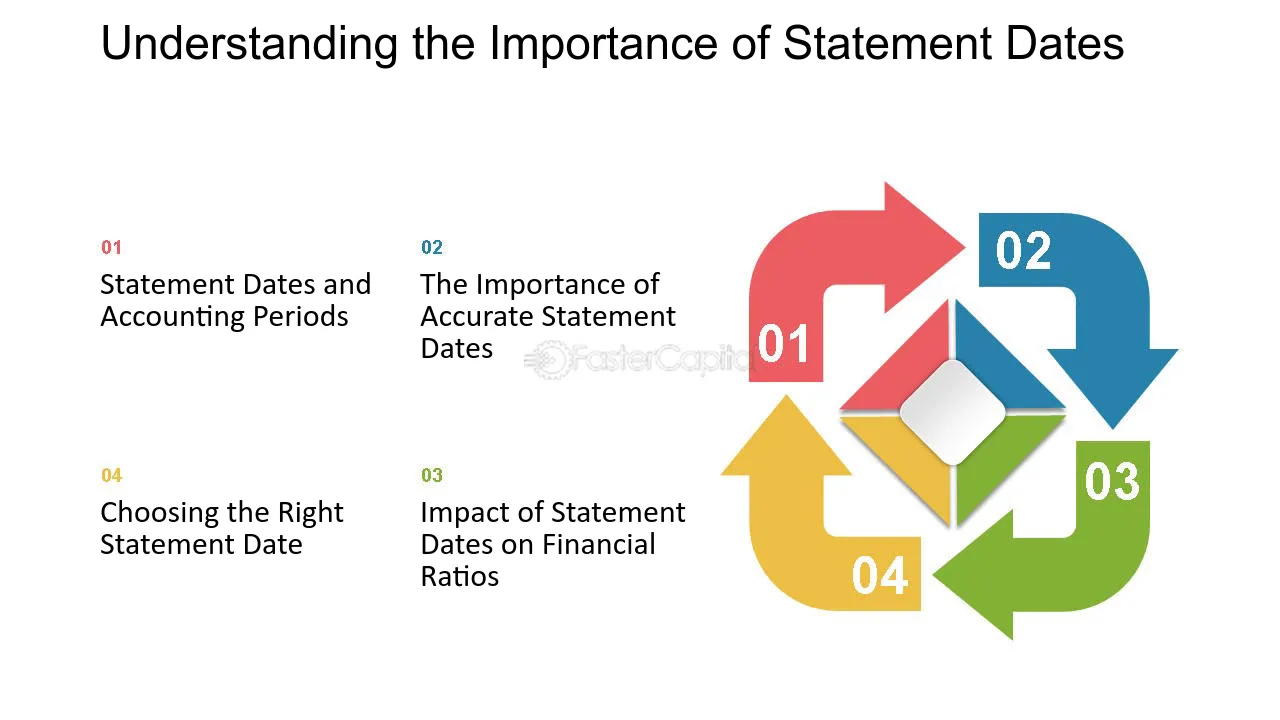 Understanding the Importance of Statement Dates

01

Statement Dates and Accounting Periods

02

The Importance of Accurate Statement Dates

04

Choosing the Right Statement Date

03

Impact of Statement Dates on Financial Ratios

01

02

03

04

FasterCapital